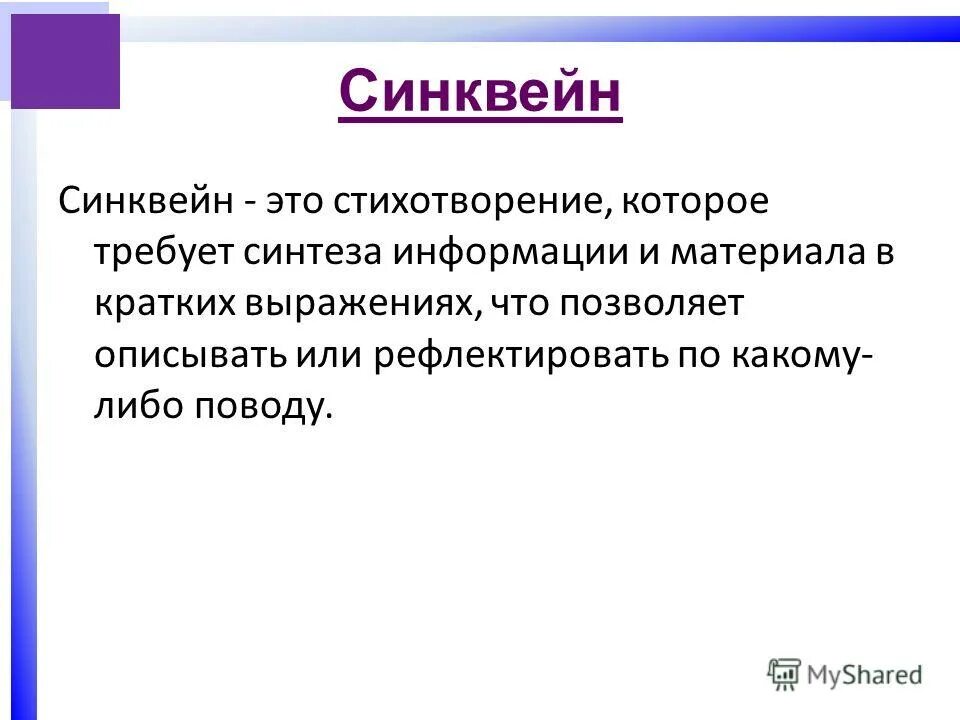 Синквейн

Синквейн - это стихотворение, которое требует синтеза информации и материала в кратких выражениях, что позволяет описывать или рефлектировать по какому-либо поводу.

MyShared